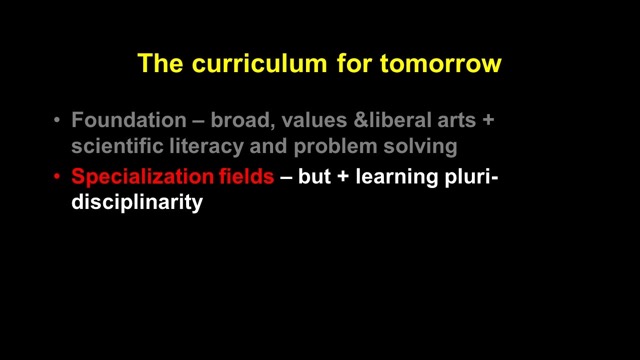 The curriculum for tomorrow

• Foundation – broad, values &liberal arts + scientific literacy and problem solving

• Specialization fields – but + learning pluri-disciplinarity